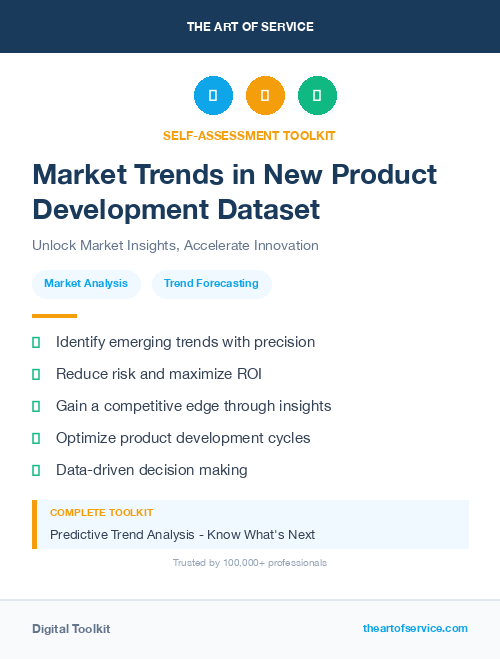 THE ART OF SERVICE

SELF-ASSESSMENT TOOLKIT

Market Trends in New Product Development Dataset

Unlock Market Insights, Accelerate Innovation

Market Analysis

Trend Forecasting

Identify emerging trends with precision

Reduce risk and maximize ROI

Gain a competitive edge through insights

Optimize product development cycles

Data-driven decision making

COMPLETE TOOLKIT

Predictive Trend Analysis - Know What's Next

Trusted by 100,000+ professionals

Digital Toolkit

theartofservice.com